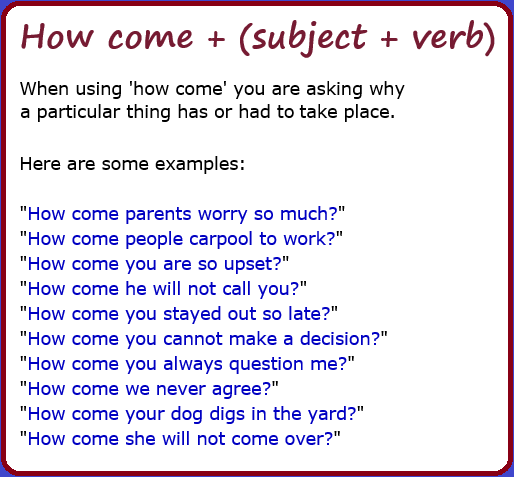 How come + (subject + verb)

When using 'how come' you are asking why a particular thing has or had to take place.

Here are some examples:

"How come parents worry so much?"
"How come people carpool to work?"
"How come you are so upset?"
"How come he will not call you?"
"How come you stayed out so late?"
"How come you cannot make a decision?"
"How come you always question me?"
"How come we never agree?"
"How come your dog digs in the yard?"
"How come she will not come over?"